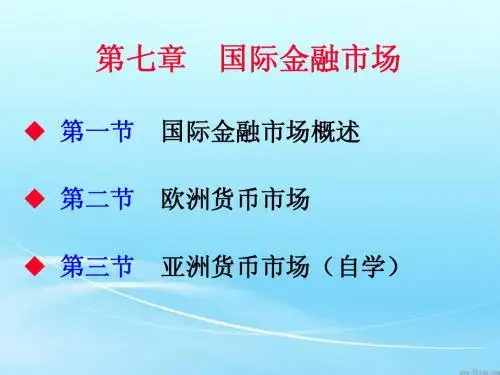 第七章　国际金融市场

◆ 第一节　国际金融市场概述

◆ 第二节　欧洲货币市场

◆ 第三节　亚洲货币市场（自学）